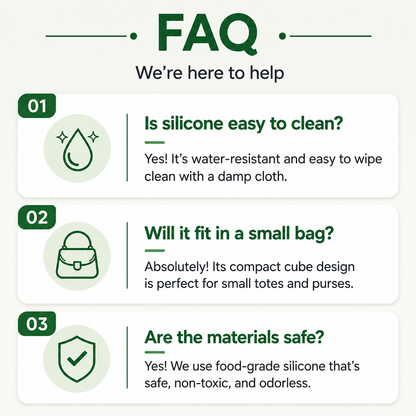 FAQ

We're here to help

01

Is silicone easy to clean?

Yes! It's water-resistant and easy to wipe clean with a damp cloth.

02

Will it fit in a small bag?

Absolutely! Its compact cube design is perfect for small totes and purses.

03

Are the materials safe?

Yes! We use food-grade silicone that's safe, non-toxic, and odorless.